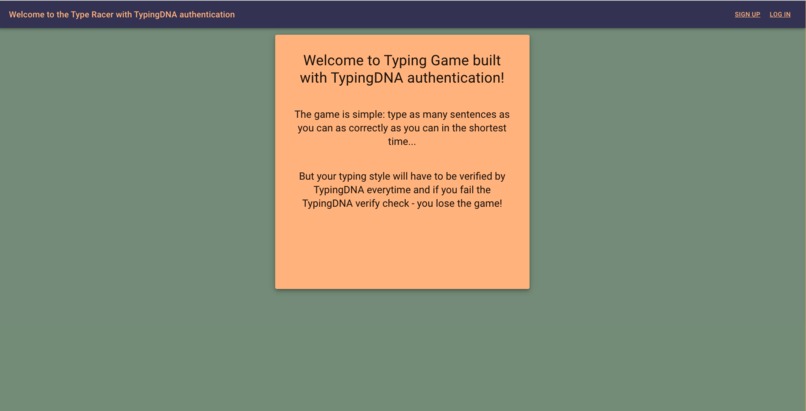 Welcome to the Type Racer with TypingDNA authentication

SIGN UP LOG IN

Welcome to Typing Game built with TypingDNA authentication!

The game is simple: type as many sentences as you can as correctly as you can in the shortest time...

But your typing style will have to be verified by TypingDNA everytime and if you fail the TypingDNA verify check - you lose the game!